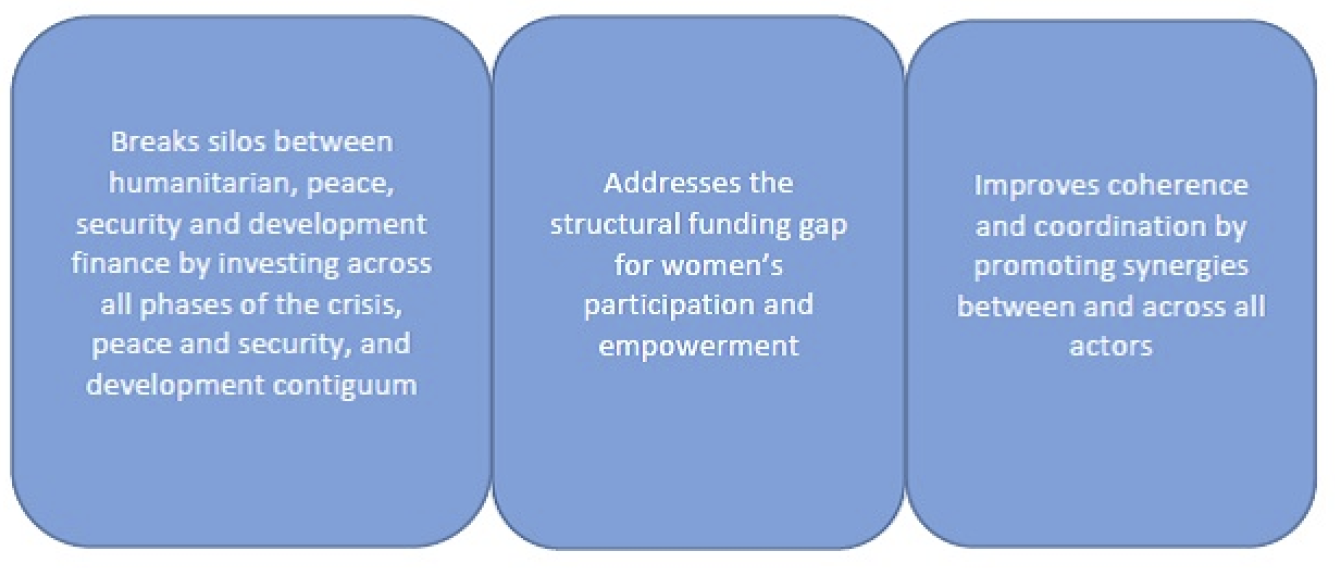 Breaks silos between humanitarian, peace, security and development finance by investing across all phases of the crisis, peace and security, and development contiguum

Addresses the structural funding gap for women's participation and empowerment

Improves coherence and coordination by promoting synergies between and across all actors